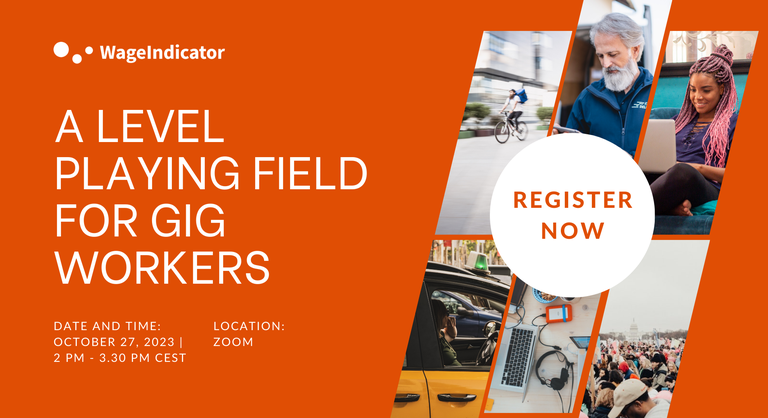 WageIndicator

A LEVEL PLAYING FIELD FOR GIG WORKERS

DATE AND TIME:
OCTOBER 27, 2023 |
2 PM - 3.30 PM CEST

LOCATION:
ZOOM

REGISTER NOW